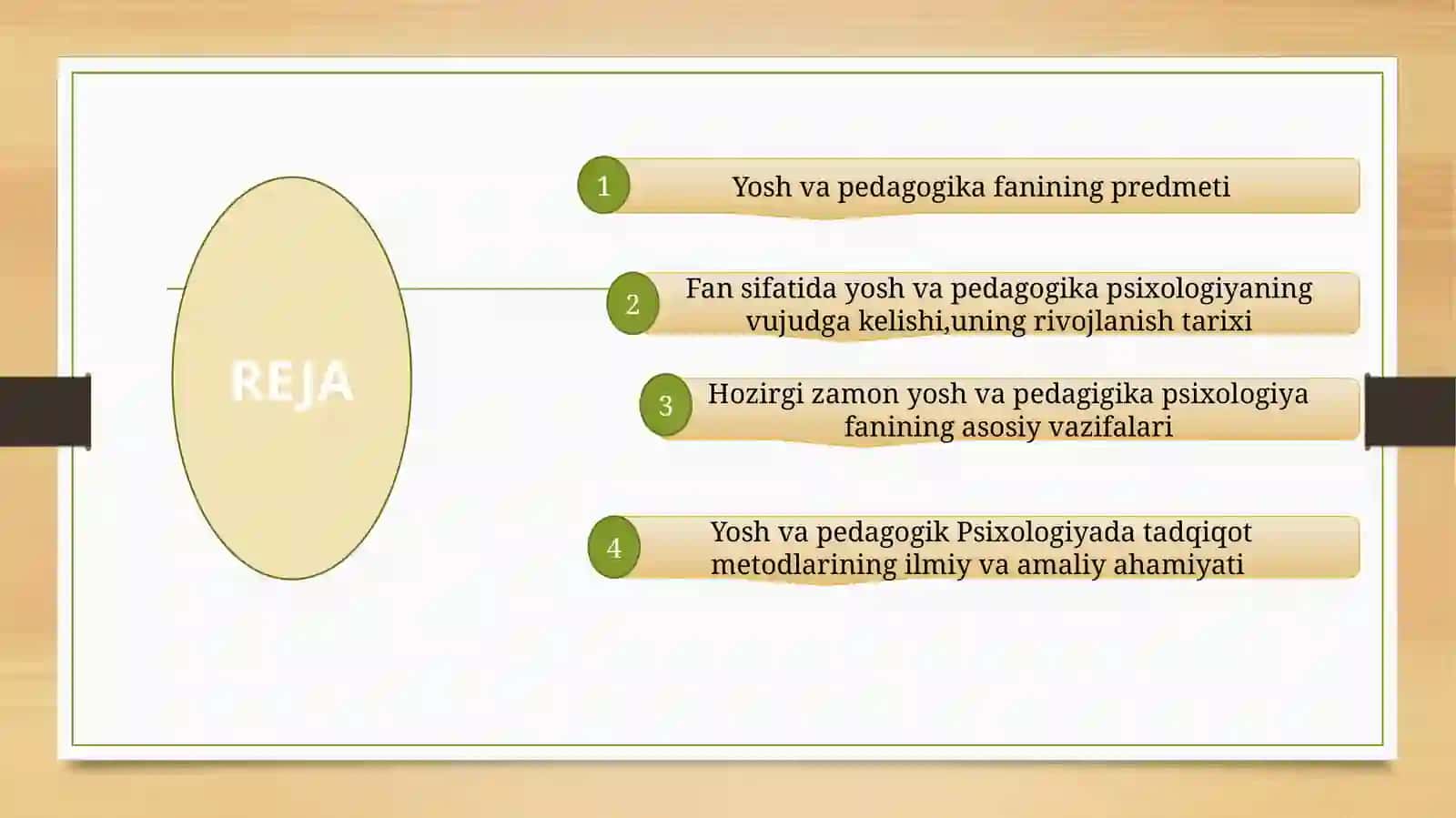 REJA

1 Yosh va pedagogika fanining predmeti

2 Fan sifatida yosh va pedagogika psixologiyaning vujudga kelishi,uning rivojlanish tarixi

3 Hozirgi zamon yosh va pedagigika psixologiya fanining asosiy vazifalari

4 Yosh va pedagogik Psixologiyada tadqiqot metodlarining ilmiy va amaliy ahamiyati